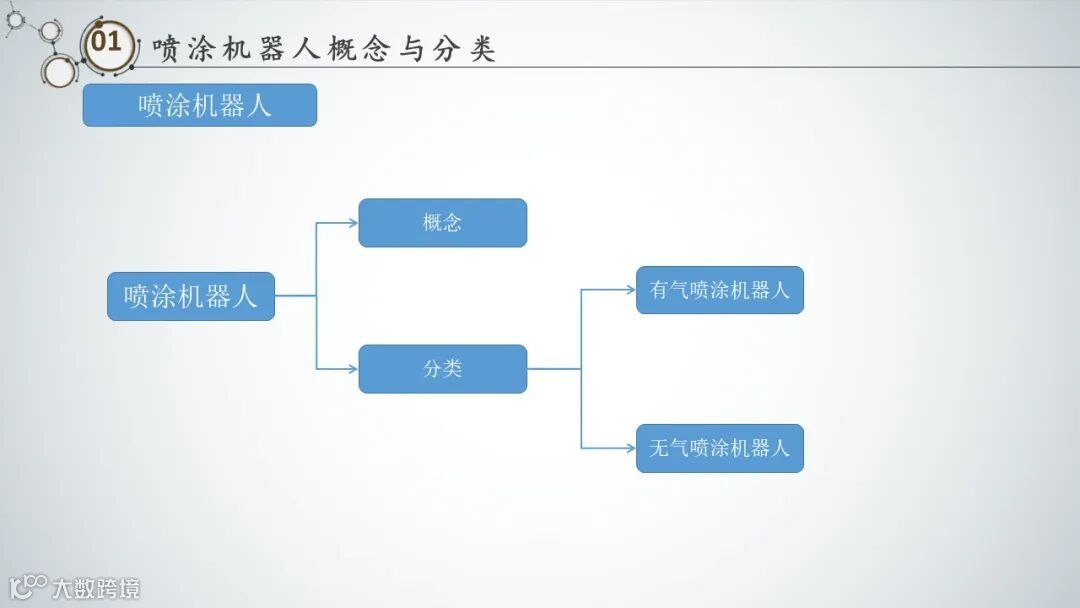 01 喷涂机器人概念与分类

喷涂机器人

喷涂机器人

概念

分类

有气喷涂机器人

无气喷涂机器人

大数跨境